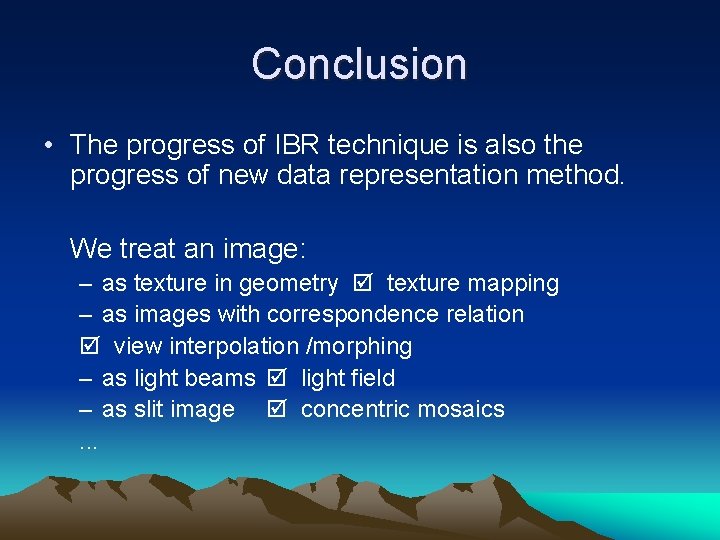 Conclusion

• The progress of IBR technique is also the progress of new data representation method.

We treat an image:
– as texture in geometry ☑ texture mapping
– as images with correspondence relation
☑ view interpolation /morphing
– as light beams ☑ light field
– as slit image ☑ concentric mosaics
...